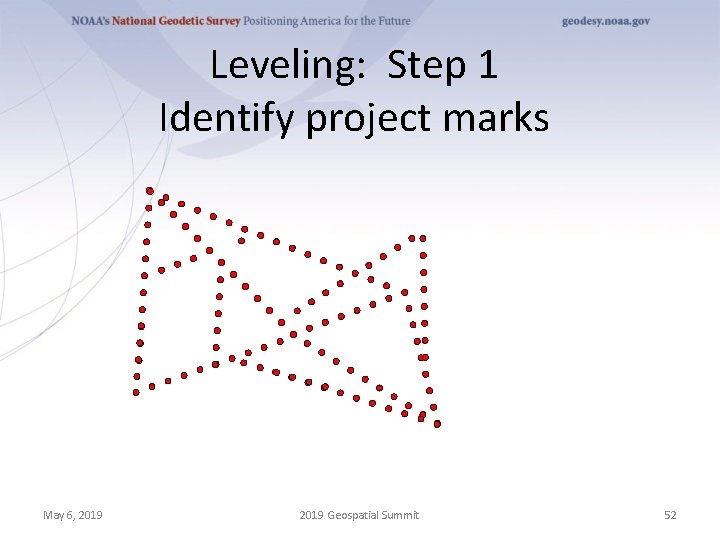 NOAA's National Geodetic Survey Positioning America for the Future geodesy.noaa.gov

Leveling: Step 1
Identify project marks

May 6, 2019 2019 Geospatial Summit 52